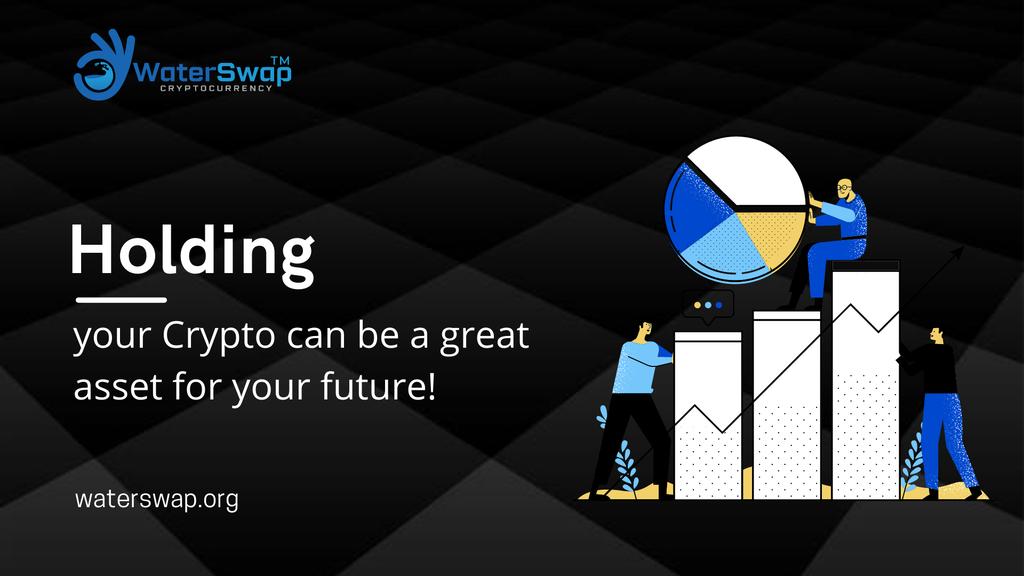 WaterSwap™
CRYPTOCURRENCY

Holding

your Crypto can be a great asset for your future!

waterswap.org